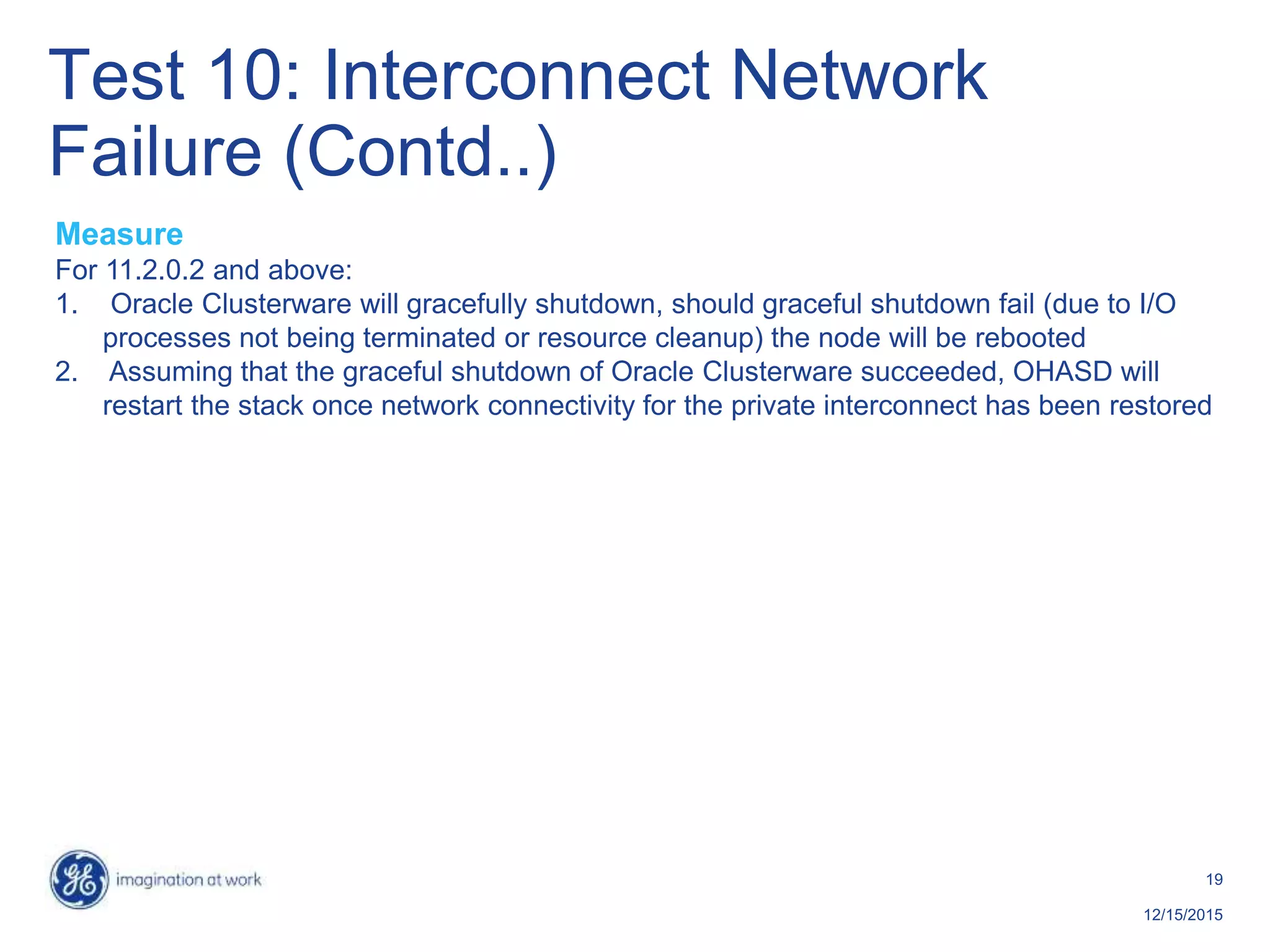 Test 10: Interconnect Network Failure (Contd..)

Measure
For 11.2.0.2 and above:
1. Oracle Clusterware will gracefully shutdown, should graceful shutdown fail (due to I/O processes not being terminated or resource cleanup) the node will be rebooted
2. Assuming that the graceful shutdown of Oracle Clusterware succeeded, OHASD will restart the stack once network connectivity for the private interconnect has been restored

GE imagination at work

19

12/15/2015